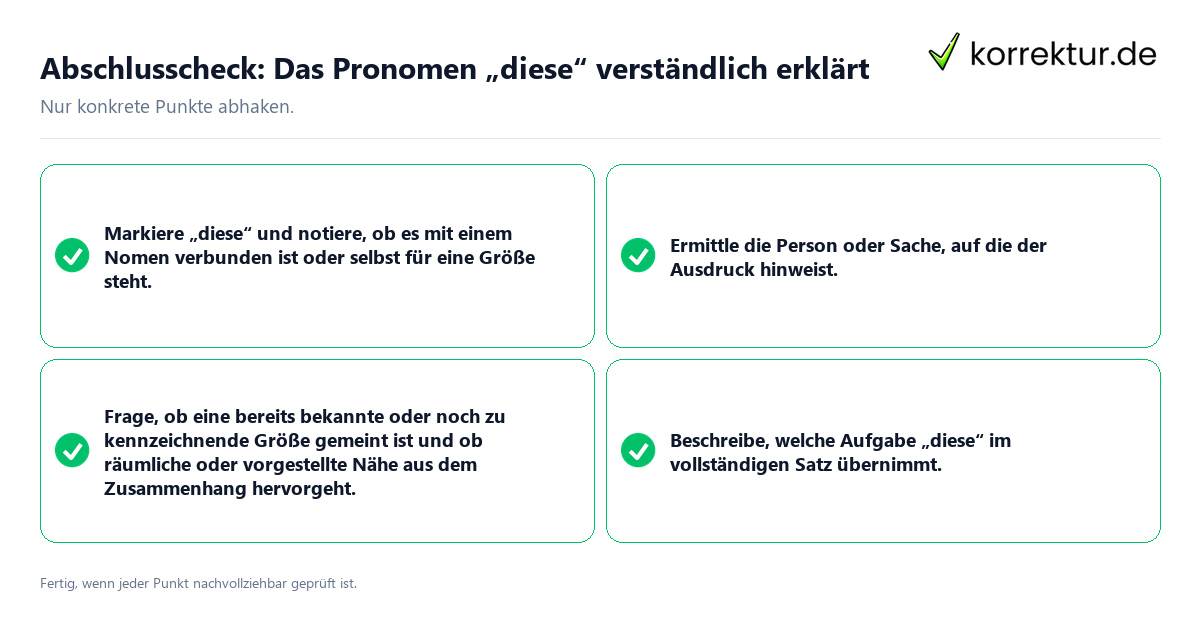 Abschlusscheck: Das Pronomen „diese“ verständlich erklärt

korrektur.de

Nur konkrete Punkte abhaken.

Markiere „diese“ und notiere, ob es mit einem Nomen verbunden ist oder selbst für eine Größe steht.

Ermittle die Person oder Sache, auf die der Ausdruck hinweist.

Frage, ob eine bereits bekannte oder noch zu kennzeichnende Größe gemeint ist und ob räumliche oder vorgestellte Nähe aus dem Zusammenhang hervorgeht.

Beschreibe, welche Aufgabe „diese“ im vollständigen Satz übernimmt.

Fertig, wenn jeder Punkt nachvollziehbar geprüft ist.